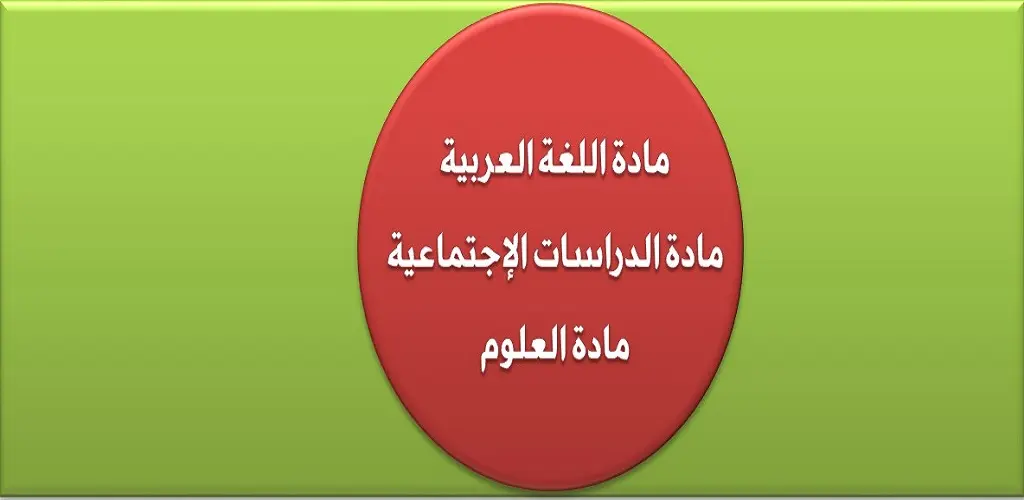 مادة اللغة العربية
مادة الدراسات الإجتماعية
مادة العلوم